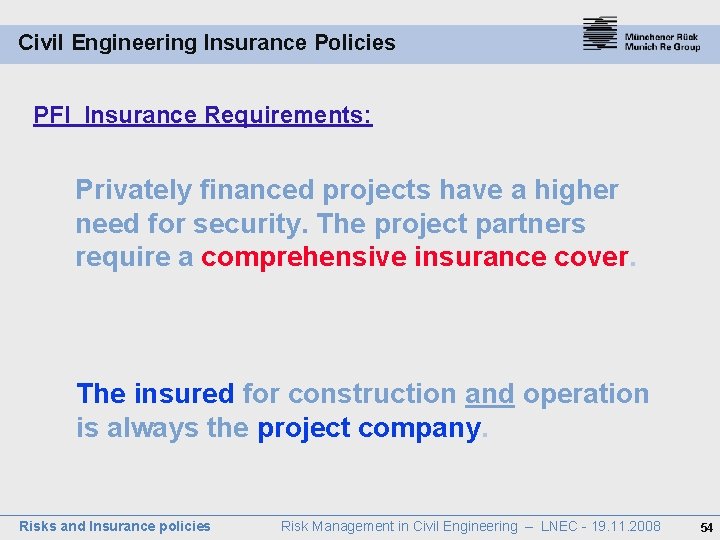 Civil Engineering Insurance Policies

Münchener Rück
Munich Re Group

PFI Insurance Requirements:

Privately financed projects have a higher need for security. The project partners require a comprehensive insurance cover.

The insured for construction and operation is always the project company.

Risks and Insurance policies

Risk Management in Civil Engineering – LNEC - 19.11.2008

54